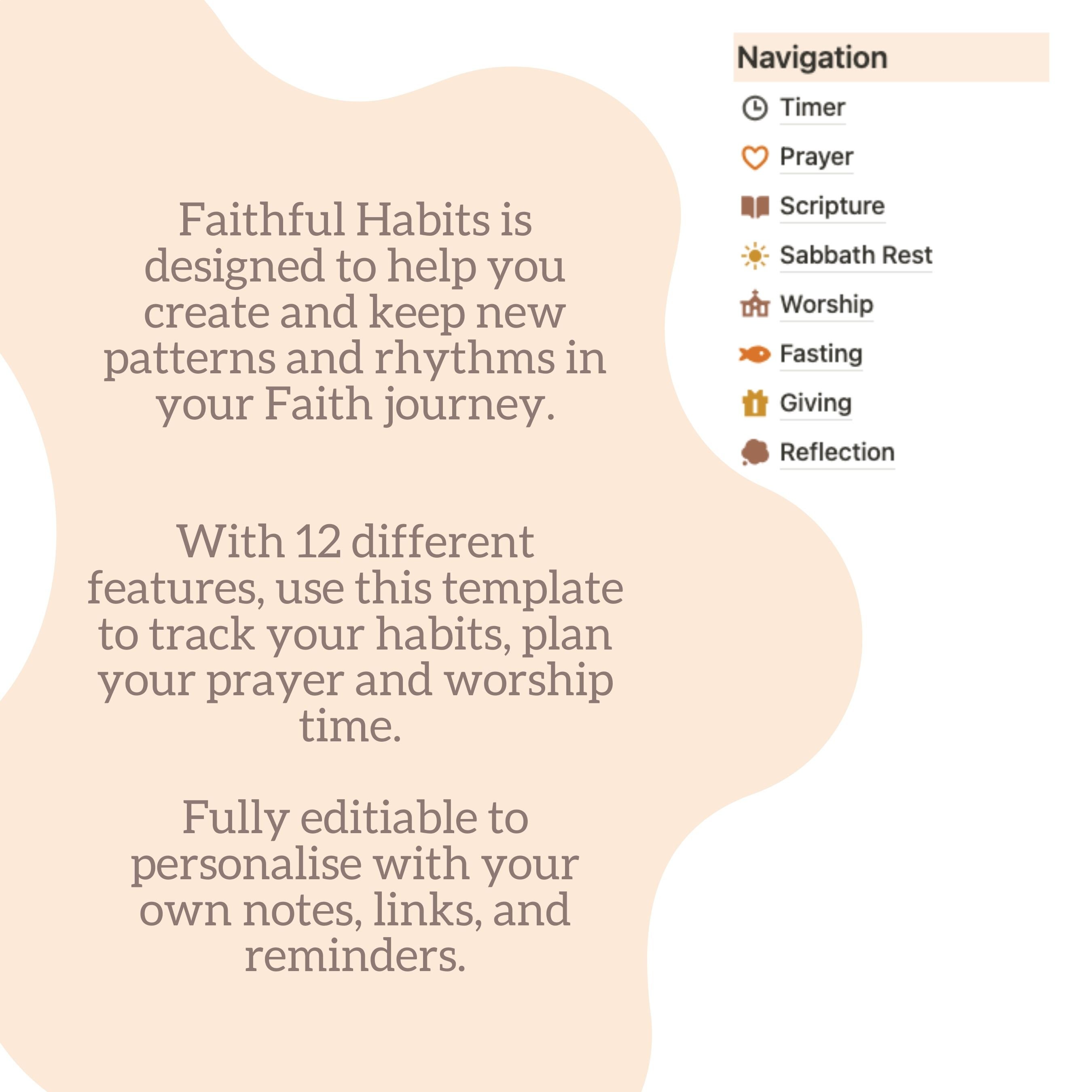 Faithful Habits is designed to help you create and keep new patterns and rhythms in your Faith journey.

With 12 different features, use this template to track your habits, plan your prayer and worship time.

Fully editiable to personalise with your own notes, links, and reminders.

Navigation
Timer
Prayer
Scripture
Sabbath Rest
Worship
Fasting
Giving
Reflection